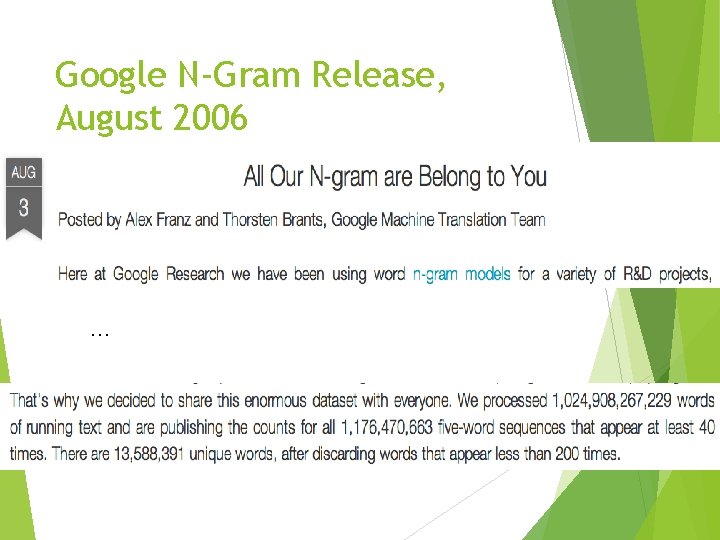 Google N-Gram Release, August 2006

AUG
3

All Our N-gram are Belong to You

Posted by Alex Franz and Thorsten Brants, Google Machine Translation Team

Here at Google Research we have been using word n-gram models for a variety of R&D projects,

…

That's why we decided to share this enormous dataset with everyone. We processed 1,024,908,267,229 words of running text and are publishing the counts for all 1,176,470,663 five-word sequences that appear at least 40 times. There are 13,588,391 unique words, after discarding words that appear less than 200 times.